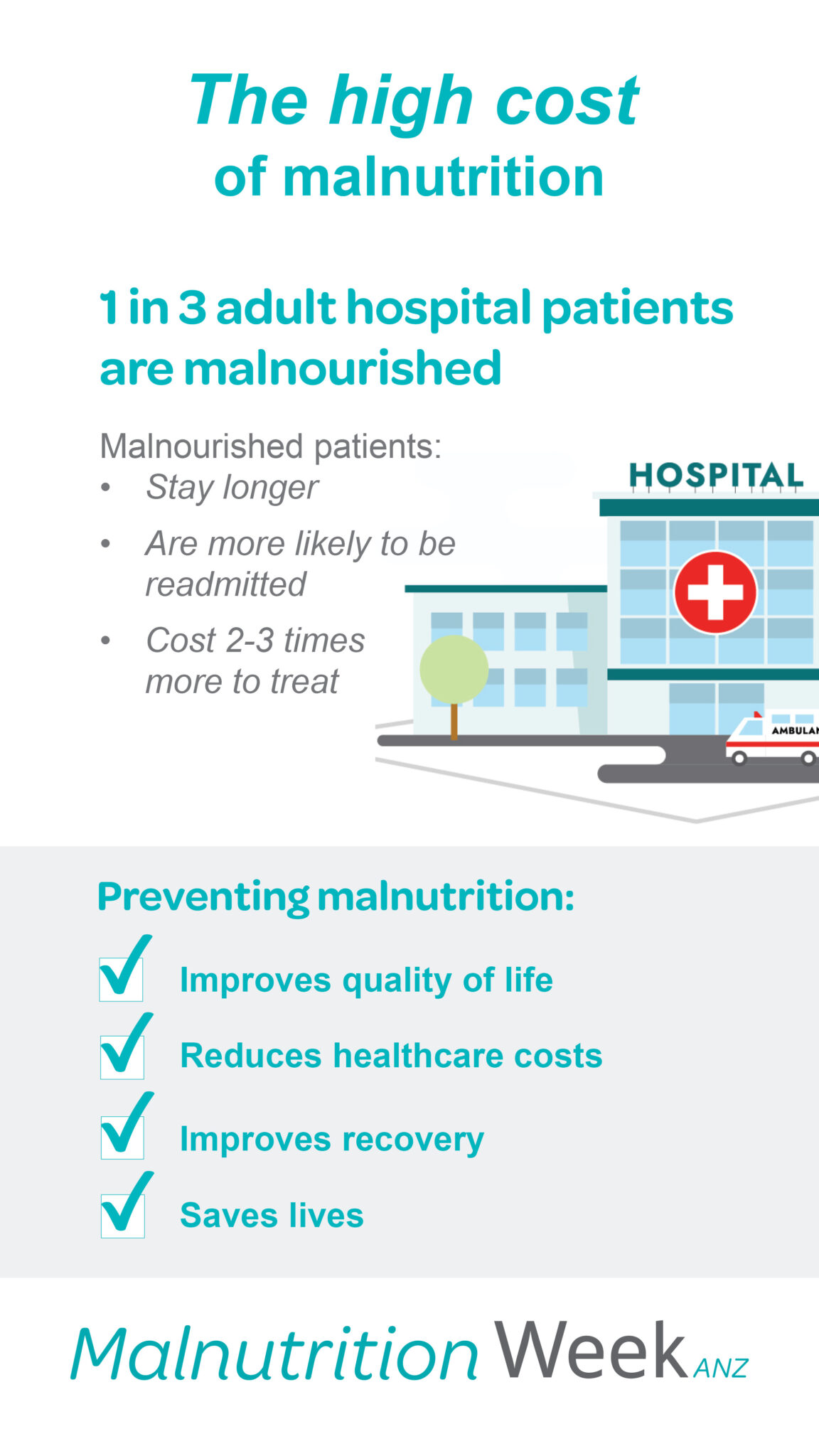 The high cost of malnutrition

1 in 3 adult hospital patients are malnourished

Malnourished patients:
• Stay longer
• Are more likely to be readmitted
• Cost 2-3 times more to treat

HOSPITAL

AMBULAN

Preventing malnutrition:
Improves quality of life
Reduces healthcare costs
Improves recovery
Saves lives

Malnutrition Week ANZ